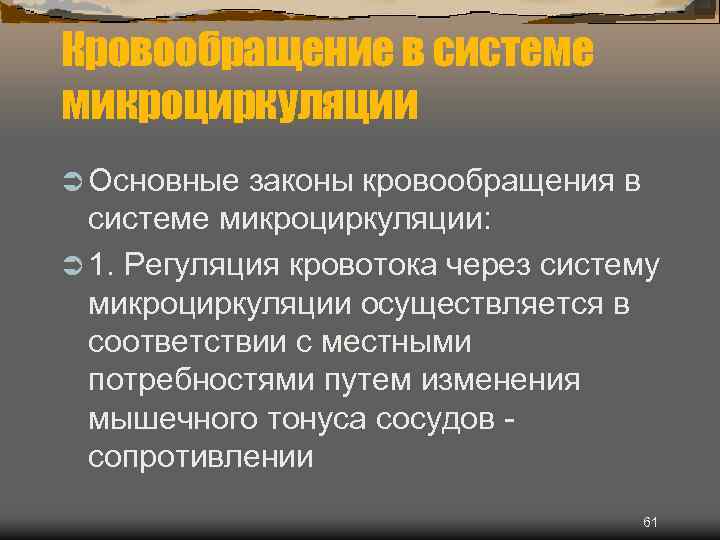 Кровообращение в системе микроциркуляции

Основные законы кровообращения в системе микроциркуляции:

1. Регуляция кровотока через систему микроциркуляции осуществляется в соответствии с местными потребностями путем изменения мышечного тонуса сосудов - сопротивлении

61